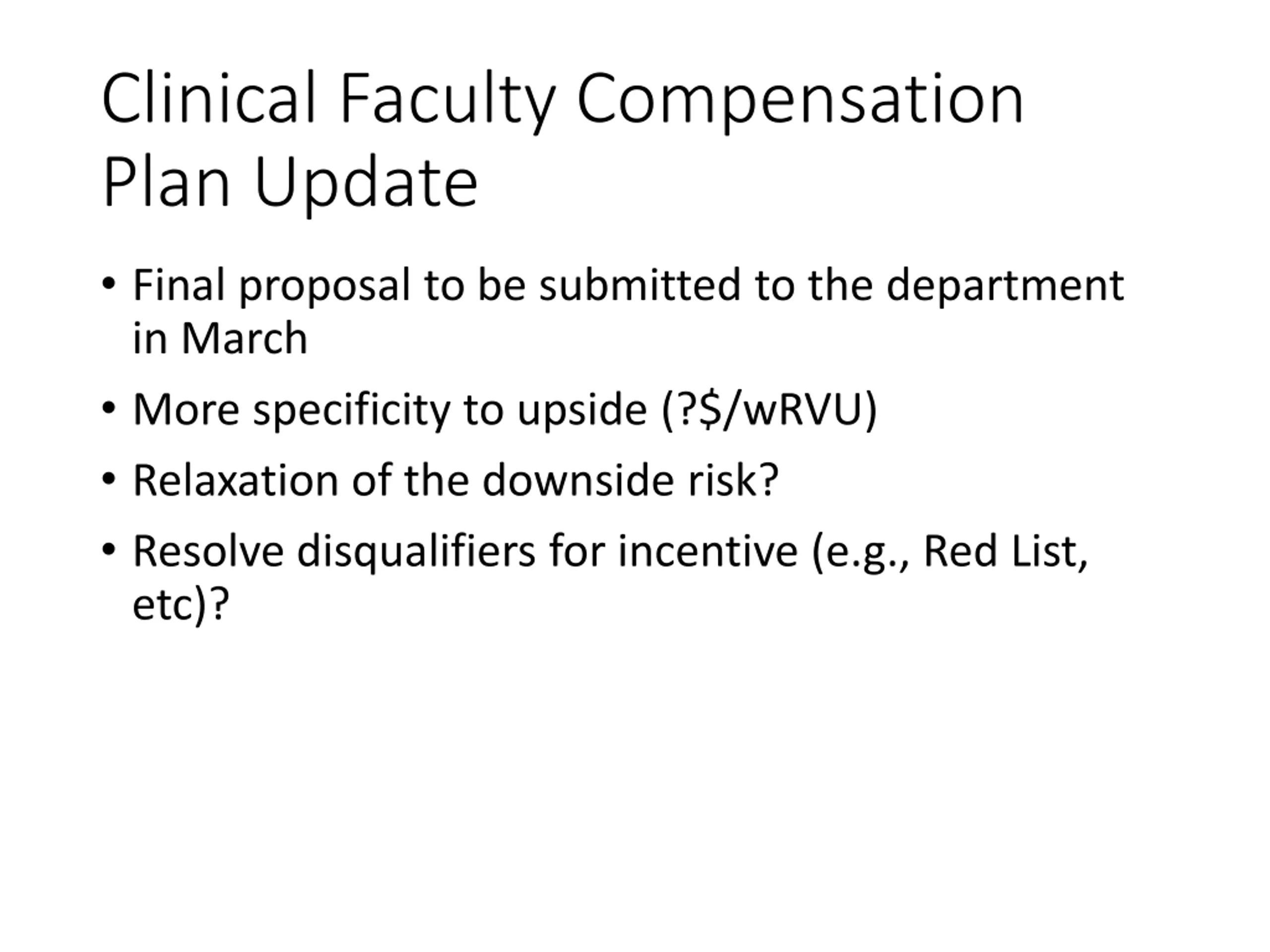 Clinical Faculty Compensation Plan Update

• Final proposal to be submitted to the department in March
• More specificity to upside (?\$/wRVU)
• Relaxation of the downside risk?
• Resolve disqualifiers for incentive (e.g., Red List, etc)?